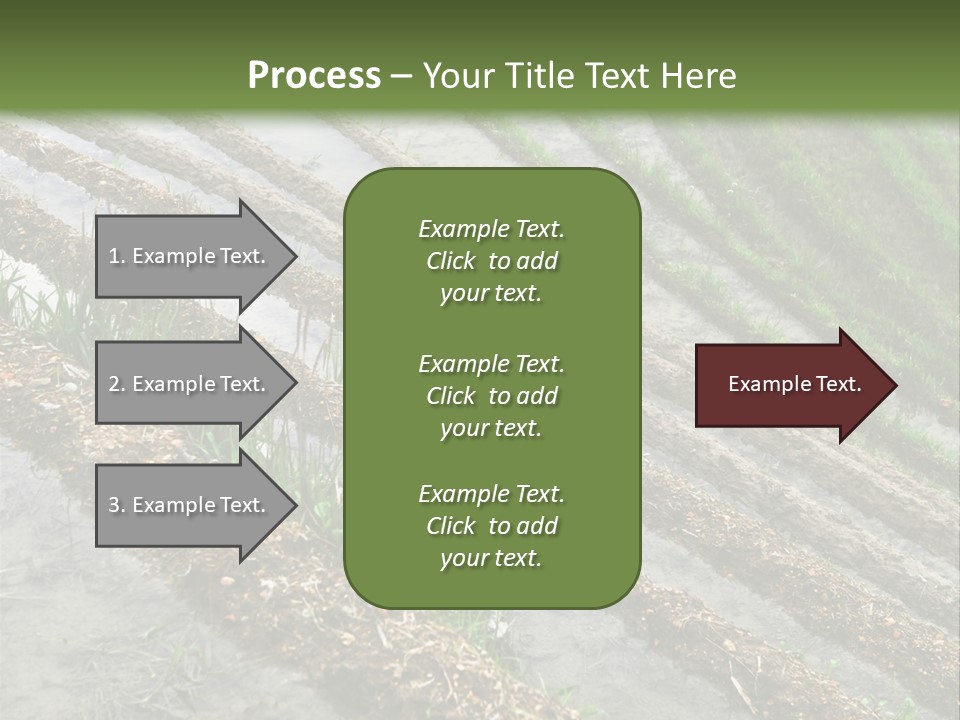 Process – Your Title Text Here

1. Example Text.

2. Example Text.

3. Example Text.

Example Text. Click to add your text.

Example Text. Click to add your text.

Example Text. Click to add your text.

Example Text.